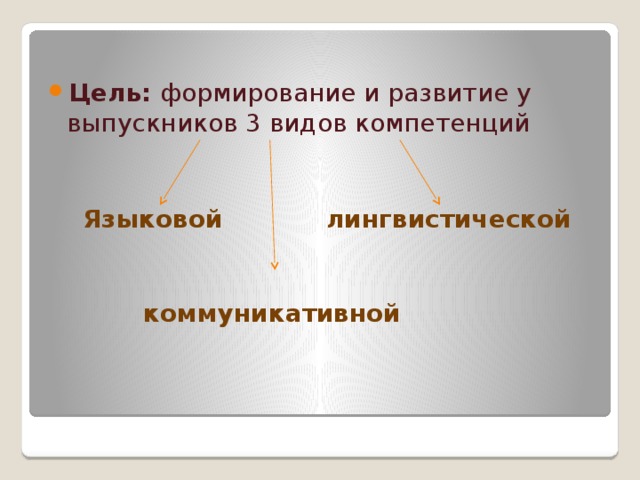 Цель: формирование и развитие у выпускников 3 видов компетенций

Языковой

лингвистической

коммуникативной